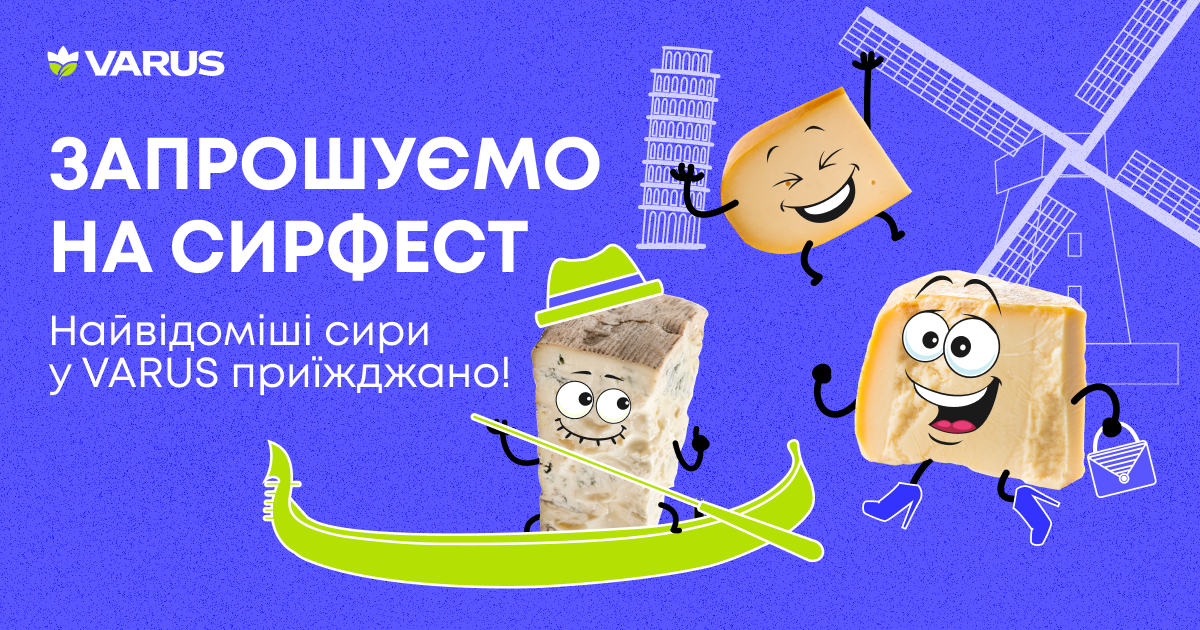 VARUS

ЗАПРОШУЄМО НА СИРФЕСТ

Найвідоміші сири у VARUS приїжджано!